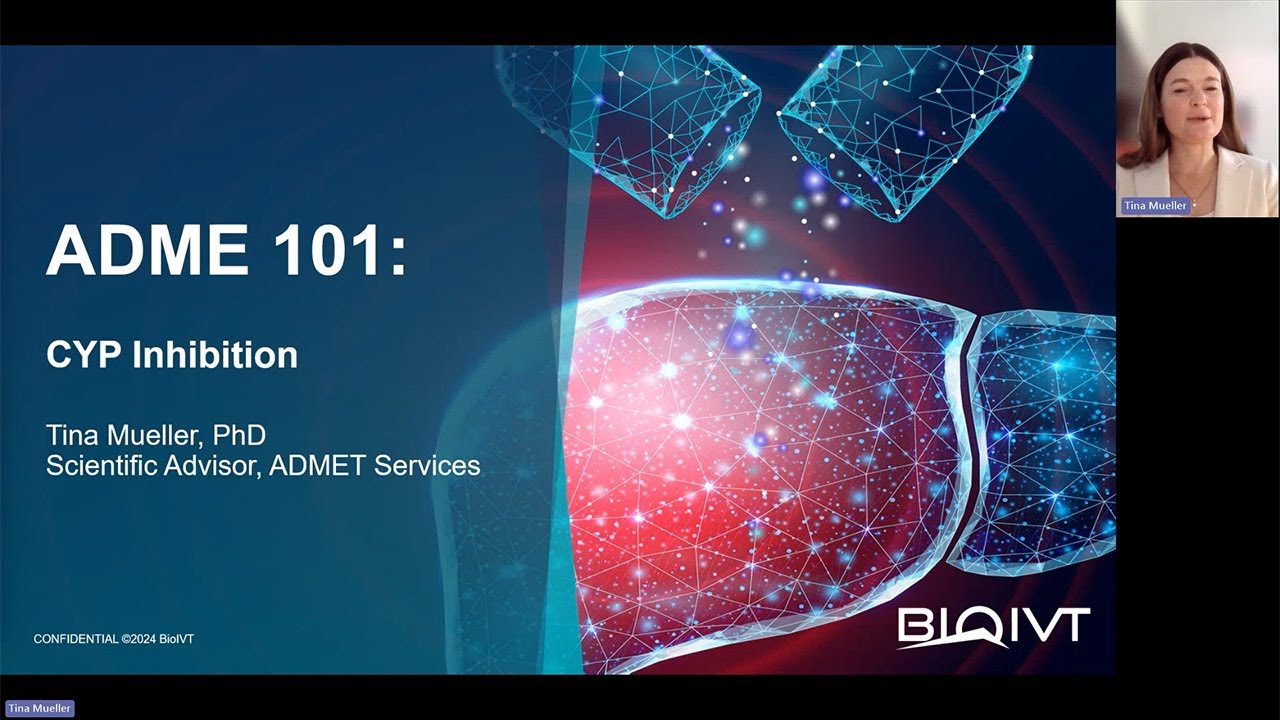 ADME 101:

CYP Inhibition

Tina Mueller, PhD
Scientific Advisor, ADMET Services

CONFIDENTIAL ©2024 BioIVT

BIOIVT

Tina Mueller

Tina Mueller